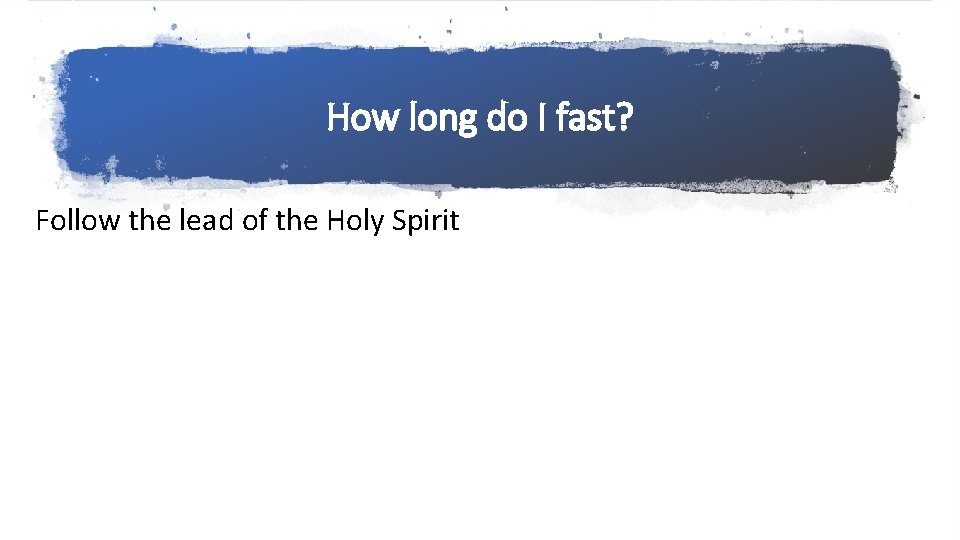 How long do I fast?

Follow the lead of the Holy Spirit